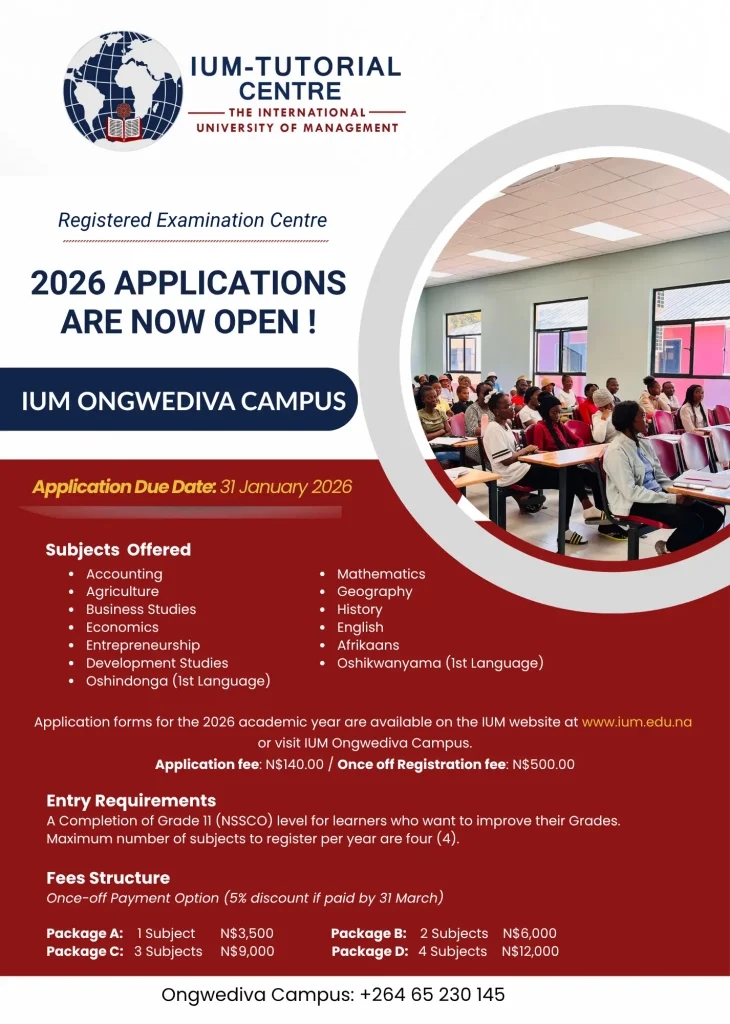 IUM-TUTORIAL CENTRE
THE INTERNATIONAL UNIVERSITY OF MANAGEMENT

Registered Examination Centre

2026 APPLICATIONS ARE NOW OPEN !

IUM ONGWEDIVA CAMPUS

Application Due Date: 31 January 2026

Subjects Offered
- Accounting
- Agriculture
- Business Studies
- Economics
- Entrepreneurship
- Development Studies
- Oshindonga (1st Language)

- Mathematics
- Geography
- History
- English
- Afrikaans
- Oshikwanyama (1st Language)

Application forms for the 2026 academic year are available on the IUM website at www.ium.edu.na or visit IUM Ongwediva Campus.
Application fee: N$140.00 / Once off Registration fee: N$500.00

Entry Requirements
A Completion of Grade 11 (NSSCO) level for learners who want to improve their Grades. Maximum number of subjects to register per year are four (4).

Fees Structure
Once-off Payment Option (5% discount if paid by 31 March)

Package A: 1 Subject N$3,500
Package C: 3 Subjects N$9,000
Package B: 2 Subjects N$6,000
Package D: 4 Subjects N$12,000

Ongwediva Campus: +264 65 230 145